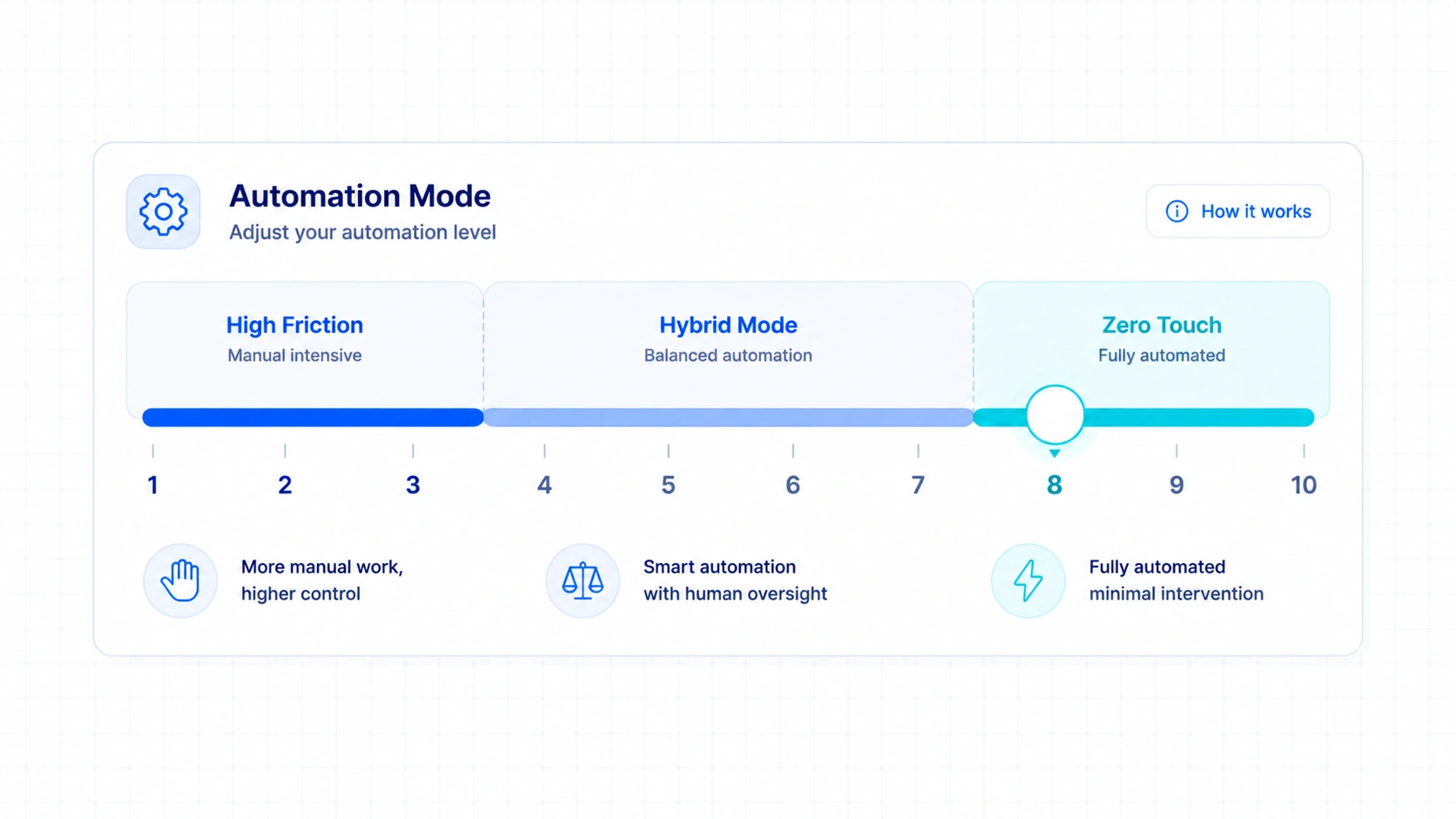 Automation Mode
Adjust your automation level

How it works

High Friction
Manual intensive

Hybrid Mode
Balanced automation

Zero Touch
Fully automated

1 2 3 4 5 6 7 8 9 10

More manual work, higher control

Smart automation with human oversight

Fully automated minimal intervention